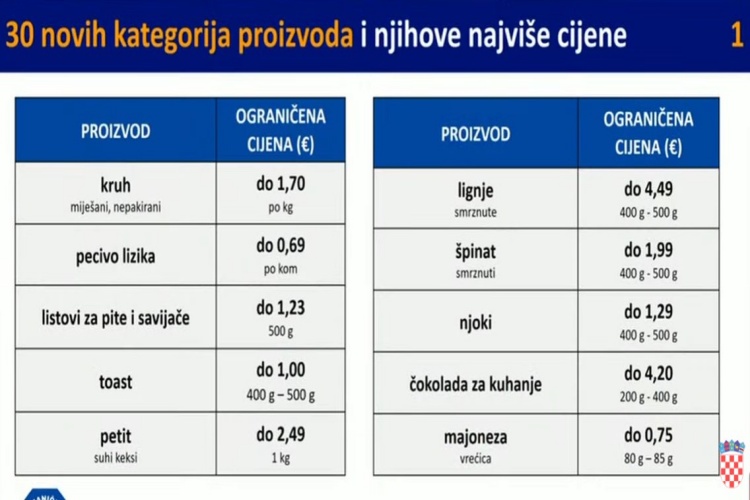 30 novih kategorija proizvoda i njihove najviše cijene 1

| PROIZVOD | OGRANIČENA CIJENA (€) |
|---|---|
| kruh miješani, nepakirani | do 1,70 po kg |
| pecivo lizika | do 0,69 po kom |
| listovi za pite i savijače | do 1,23 500 g |
| toast | do 1,00 400 g – 500 g |
| petit suhi keksi | do 2,49 1 kg |

| PROIZVOD | OGRANIČENA CIJENA (€) |
|---|---|
| lignje smrznute | do 4,49 400 g - 500 g |
| špinat smrznuti | do 1,99 400 g - 500 g |
| njoki | do 1,29 400 g - 500 g |
| čokolada za kuhanje | do 4,20 200 g - 400 g |
| majoneza vrećica | do 0,75 80 g – 85 g |